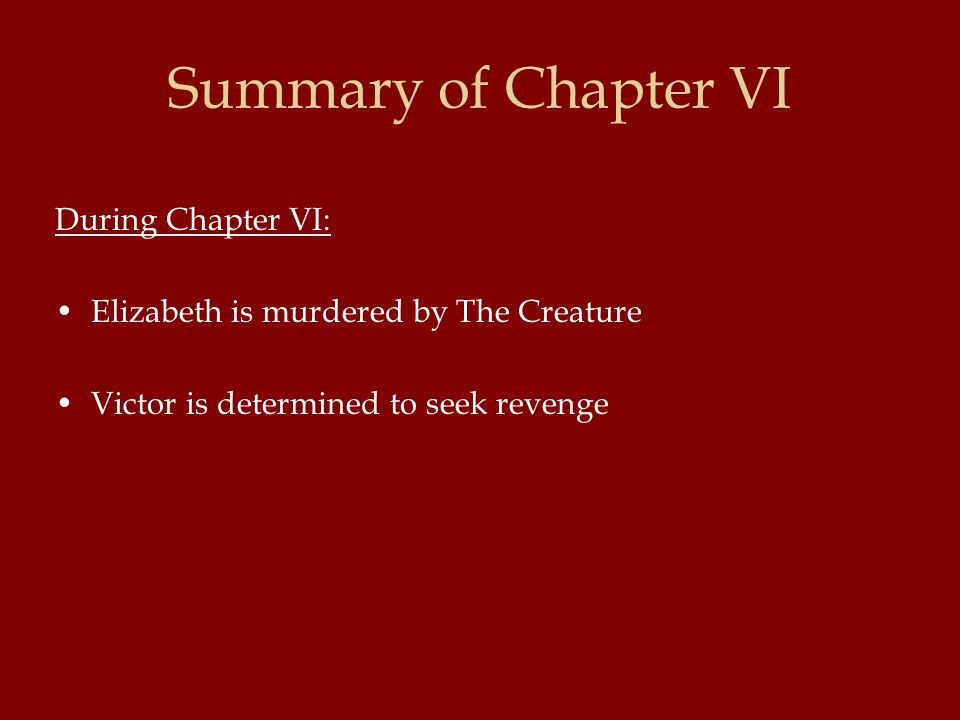 Summary of Chapter VI

During Chapter VI:

• Elizabeth is murdered by The Creature

• Victor is determined to seek revenge